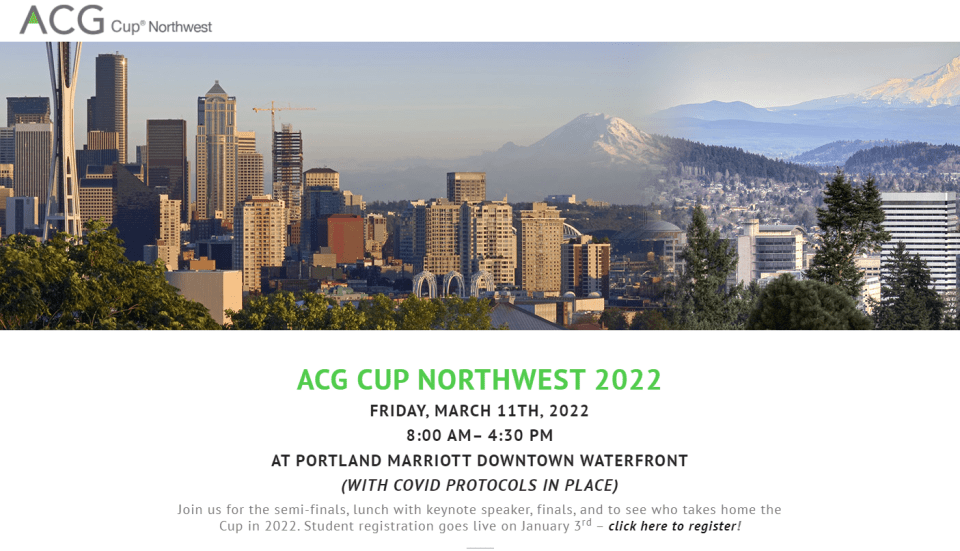 ACG Cup® Northwest

ACG CUP NORTHWEST 2022

FRIDAY, MARCH 11TH, 2022

8:00 AM– 4:30 PM

AT PORTLAND MARRIOTT DOWNTOWN WATERFRONT

(WITH COVID PROTOCOLS IN PLACE)

Join us for the semi-finals, lunch with keynote speaker, finals, and to see who takes home the Cup in 2022. Student registration goes live on January 3$^{rd}$ – click here to register!